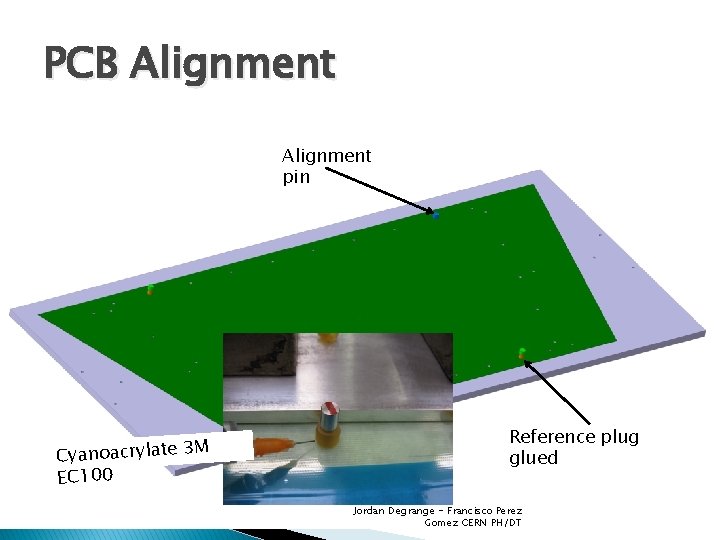 PCB Alignment

Alignment pin

Reference plug glued

Cyanoacrylate 3M EC100

Jordan Degrange - Francisco Perez Gomez CERN PH/DT